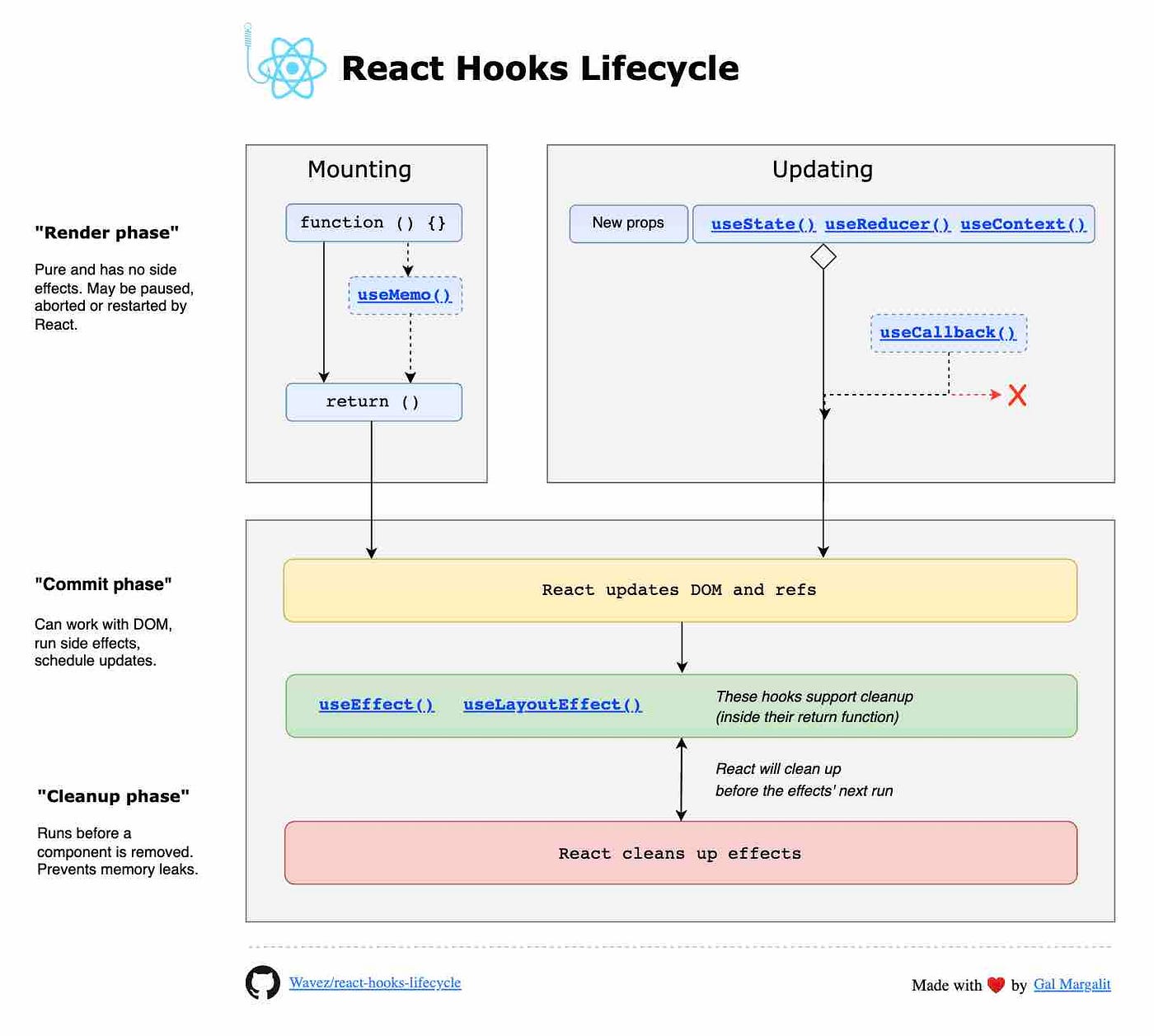 React Hooks Lifecycle

"Render phase"

Pure and has no side effects. May be paused, aborted or restarted by React.

Mounting

function () {}

useMemo()

return ()

Updating

New props

useState() useReducer() useContext()

useCallback()

"Commit phase"

Can work with DOM, run side effects, schedule updates.

React updates DOM and refs

useEffect() useLayoutEffect()

These hooks support cleanup (inside their return function)

React will clean up before the effects' next run

"Cleanup phase"

Runs before a component is removed. Prevents memory leaks.

React cleans up effects

Wavez/react-hooks-lifecycle

Made with by Gal Margalit